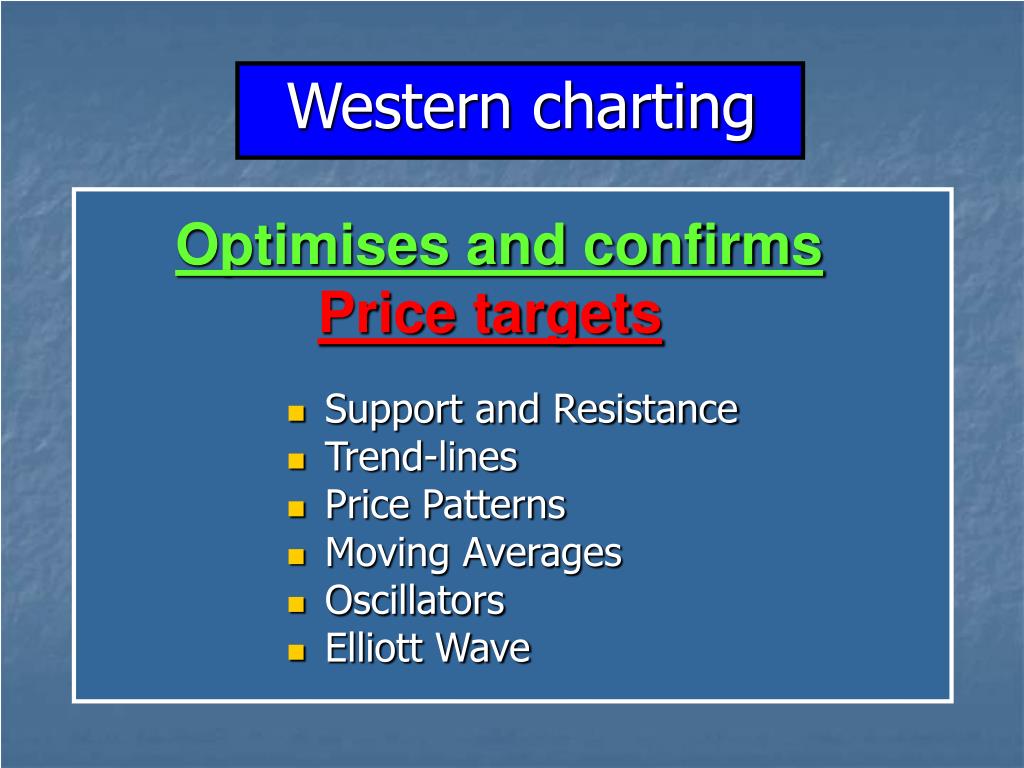 Western charting

Optimises and confirms
Price targets

- Support and Resistance
- Trend-lines
- Price Patterns
- Moving Averages
- Oscillators
- Elliott Wave